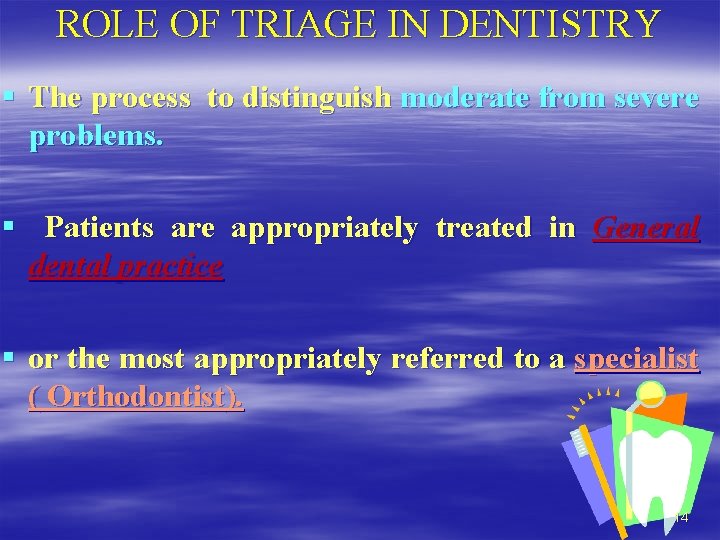 ROLE OF TRIAGE IN DENTISTRY

▪ The process to distinguish moderate from severe problems.

▪ Patients are appropriately treated in General dental practice

▪ or the most appropriately referred to a specialist ( Orthodontist).

14